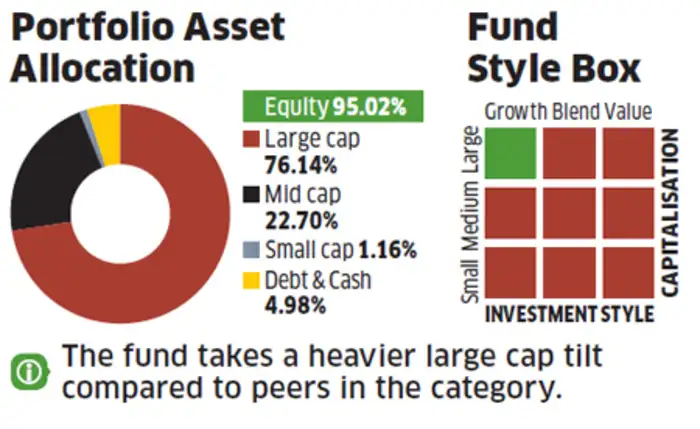 Portfolio Asset Allocation

Equity 95.02%

Large cap 76.14%

Mid cap 22.70%

Small cap 1.16%

Debt & Cash 4.98%

Fund Style Box

Growth Blend Value

Large Medium Small

CAPITALISATION

INVESTMENT STYLE

The fund takes a heavier large cap tilt compared to peers in the category.